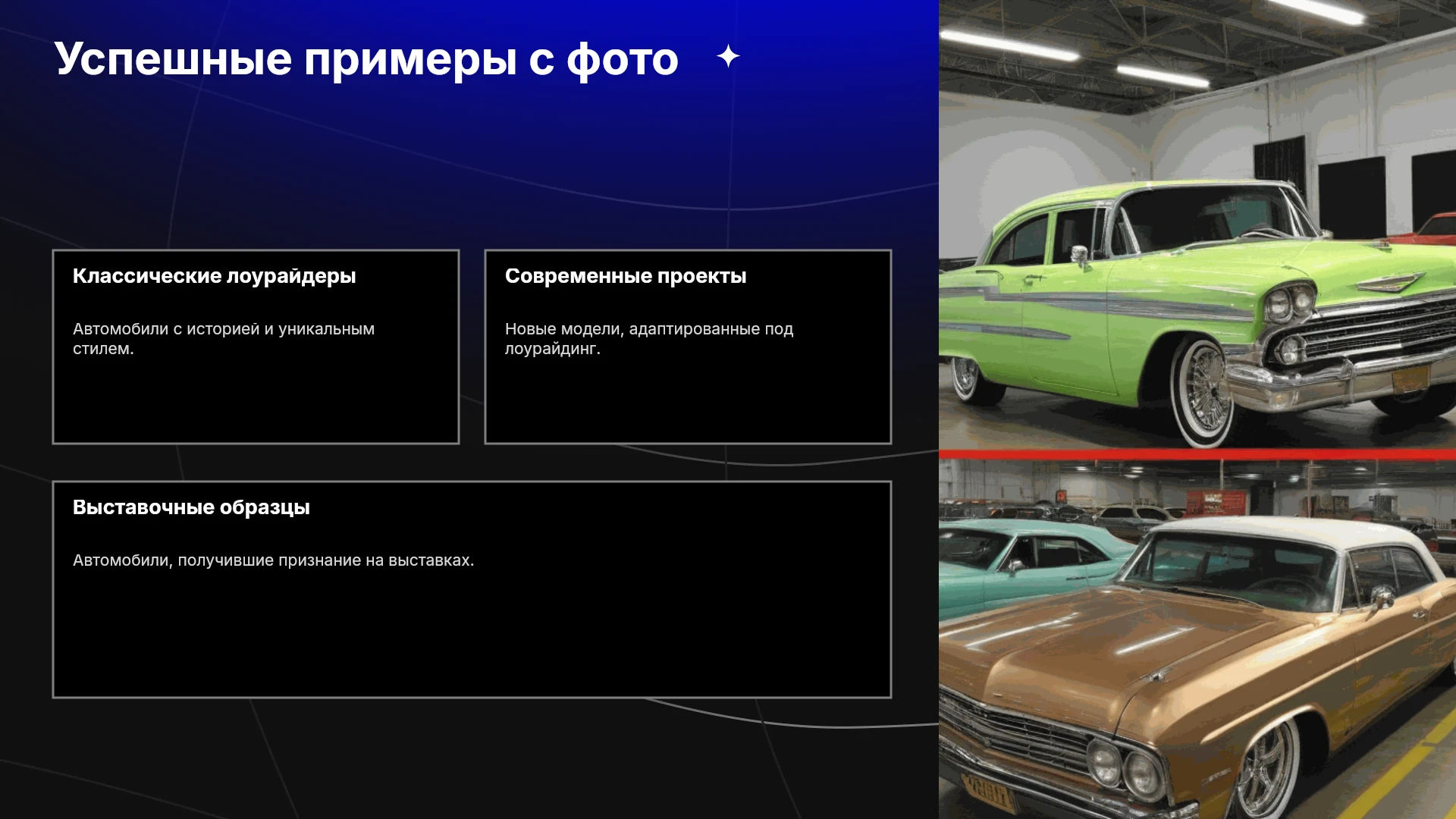 Успешные примеры с фото

Классические лоурайдеры

Автомобили с историей и уникальным стилем.

Современные проекты

Новые модели, адаптированные под лоурайдинг.

Выставочные образцы

Автомобили, получившие признание на выставках.